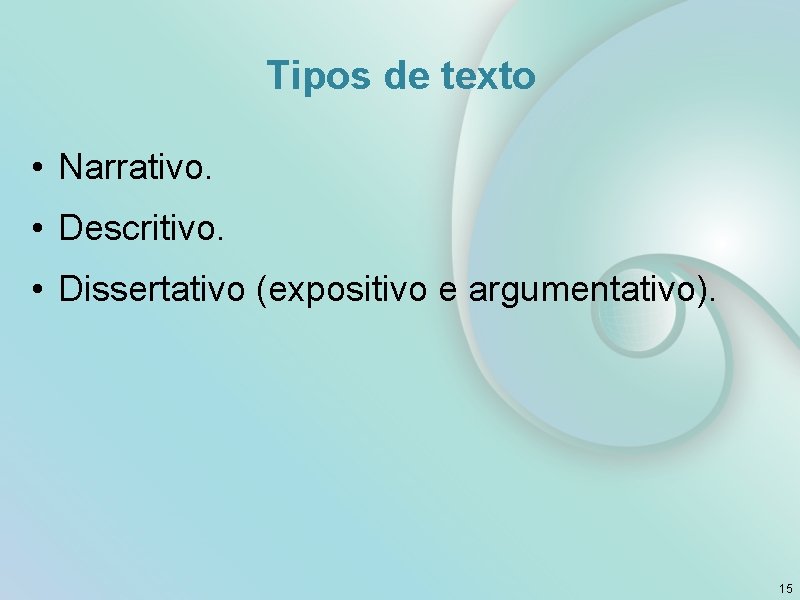 Tipos de texto

• Narrativo.
• Descritivo.
• Dissertativo (expositivo e argumentativo).

15